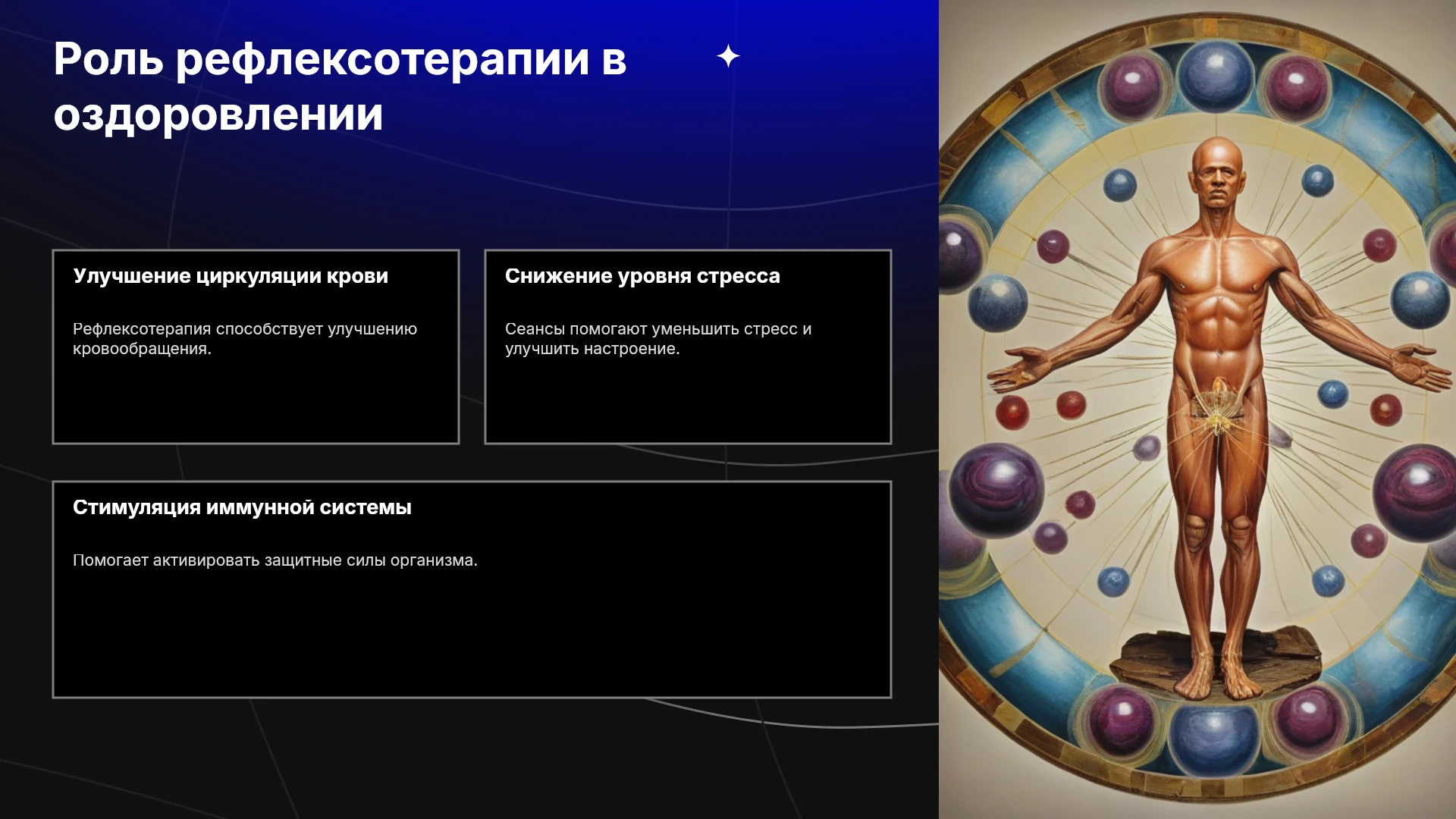 Роль рефлексотерапии в оздоровлении

Улучшение циркуляции крови

Рефлексотерапия способствует улучшению кровообращения.

Снижение уровня стресса

Сеансы помогают уменьшить стресс и улучшить настроение.

Стимуляция иммунной системы

Помогает активировать защитные силы организма.